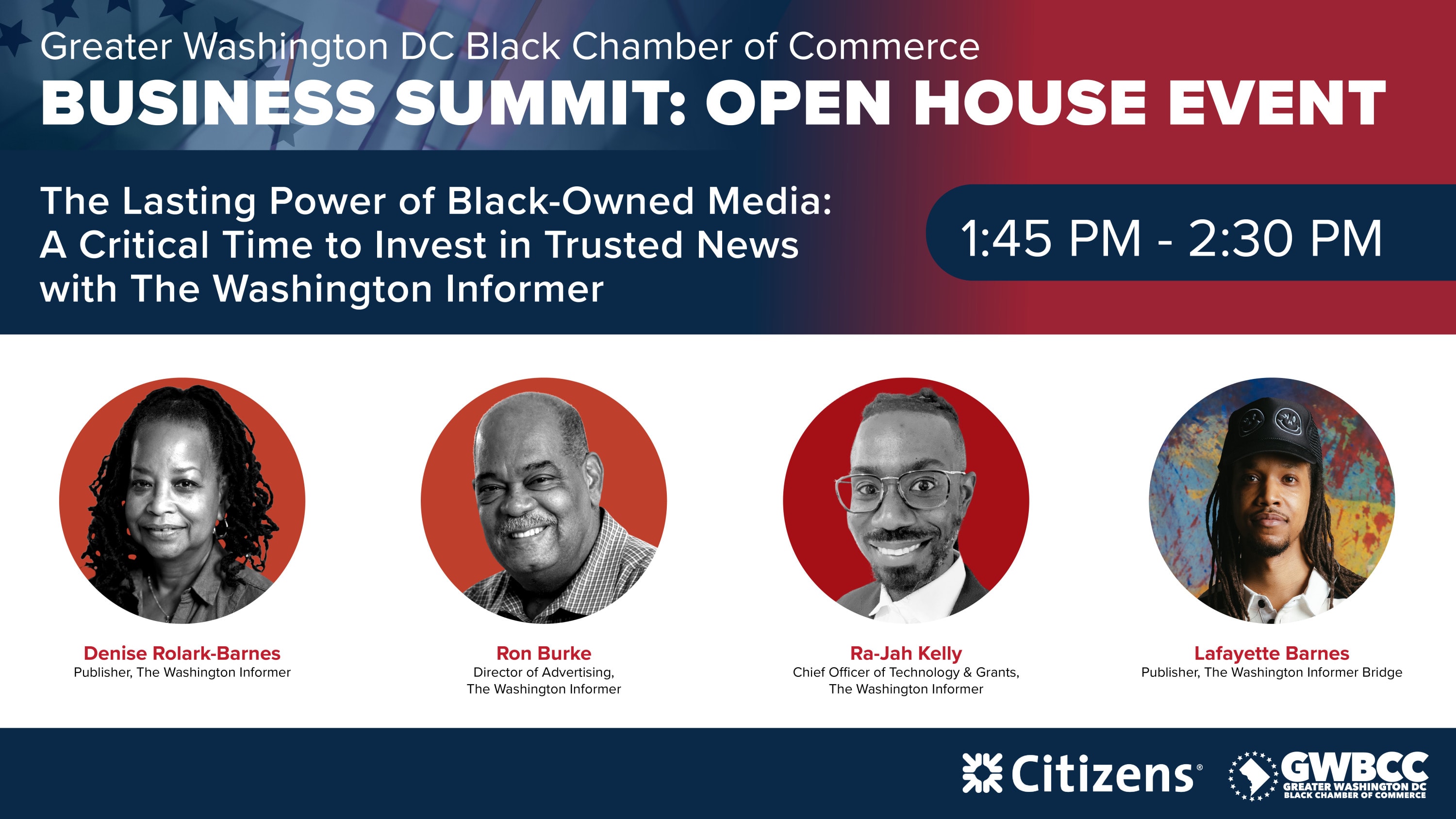 Greater Washington DC Black Chamber of Commerce
BUSINESS SUMMIT: OPEN HOUSE EVENT

The Lasting Power of Black-Owned Media: A Critical Time to Invest in Trusted News with The Washington Informer

1:45 PM - 2:30 PM

Denise Rolark-Barnes
Publisher, The Washington Informer

Ron Burke
Director of Advertising, The Washington Informer

Ra-Jah Kelly
Chief Officer of Technology & Grants, The Washington Informer

Lafayette Barnes
Publisher, The Washington Informer Bridge

Citizens®

GWBCC
GREATER WASHINGTON DC BLACK CHAMBER OF COMMERCE